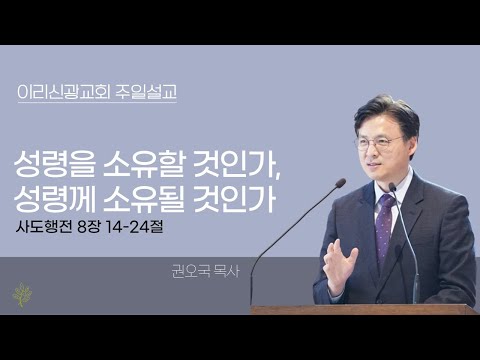 이리신광교회 주일설교

성령을 소유할 것인가,
성령께 소유될 것인가

사도행전 8장 14-24절

권오국 목사